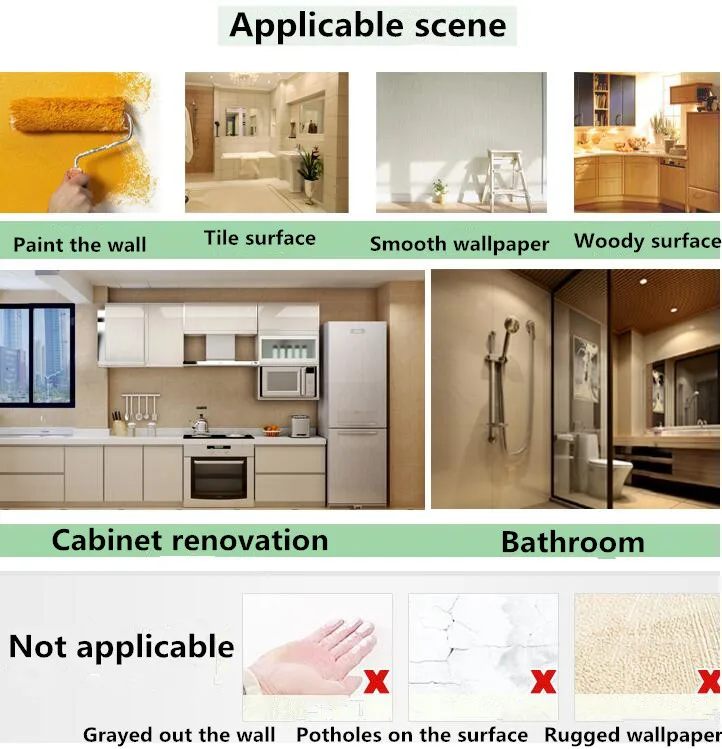 Applicable scene

Paint the wall

Tile surface

Smooth wallpaper

Woody surface

Cabinet renovation

Bathroom

Not applicable

Grayed out the wall

Potholes on the surface

Rugged wallpaper